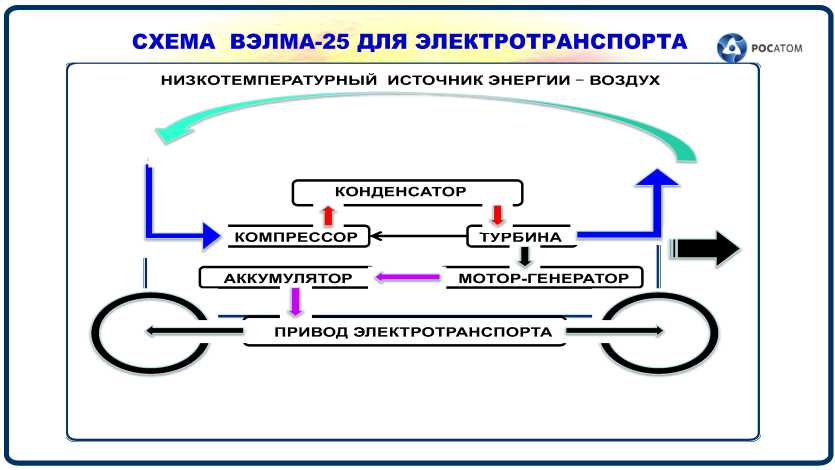 СХЕМА ВЭЛМА-25 ДЛЯ ЭЛЕКТРОТРАНСПОРТА

РОСАТОМ

НИЗКОТЕМПЕРАТУРНЫЙ ИСТОЧНИК ЭНЕРГИИ – ВОЗДУХ

КОНДЕНСАТОР

КОМПРЕССОР

ТУРБИНА

АККУМУЛЯТОР

МОТОР-ГЕНЕРАТОР

ПРИВОД ЭЛЕКТРОТРАНСПОРТА